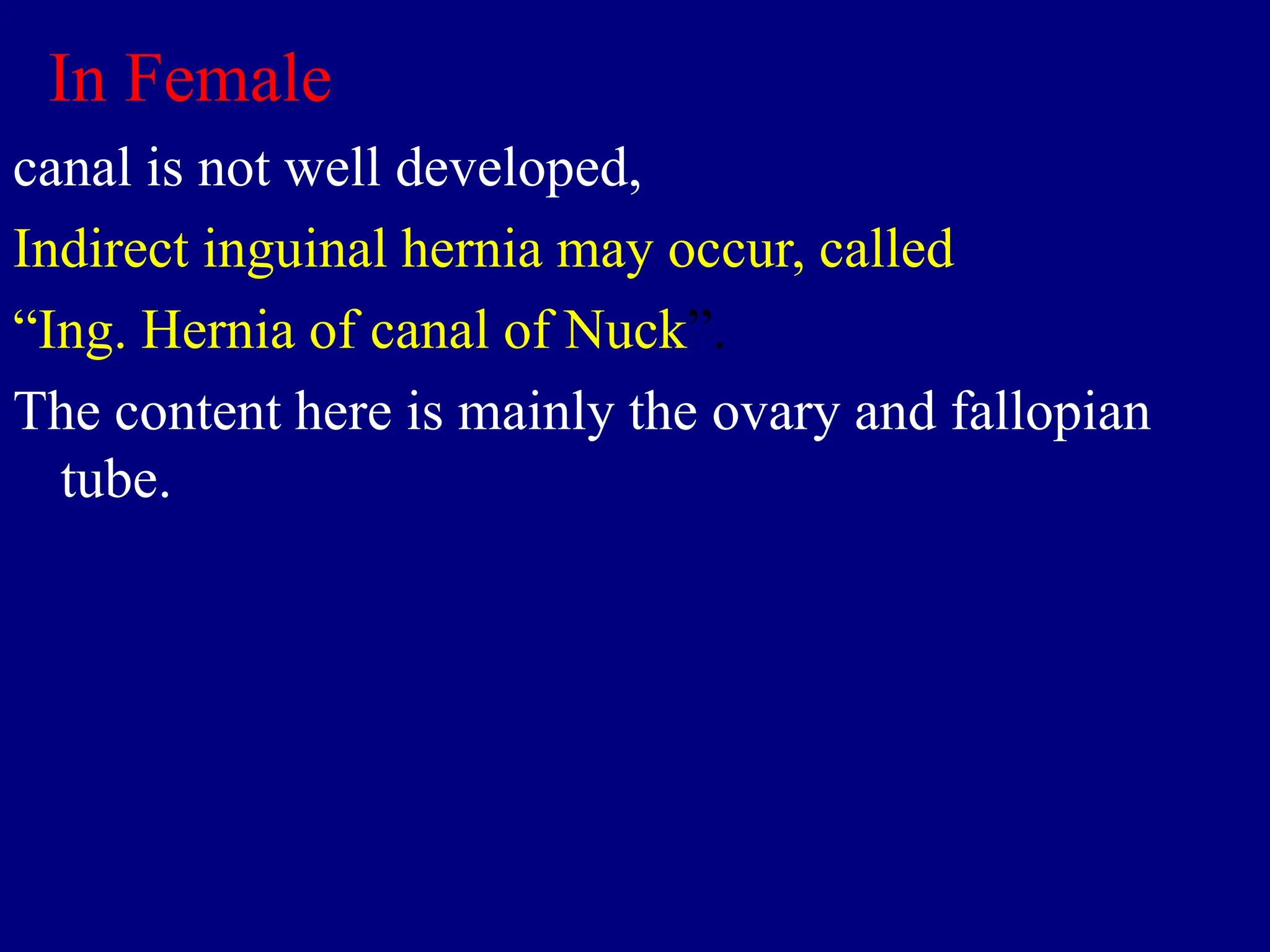 In Female

canal is not well developed,

Indirect inguinal hernia may occur, called

“Ing. Hernia of canal of Nuck”.

The content here is mainly the ovary and fallopian tube.